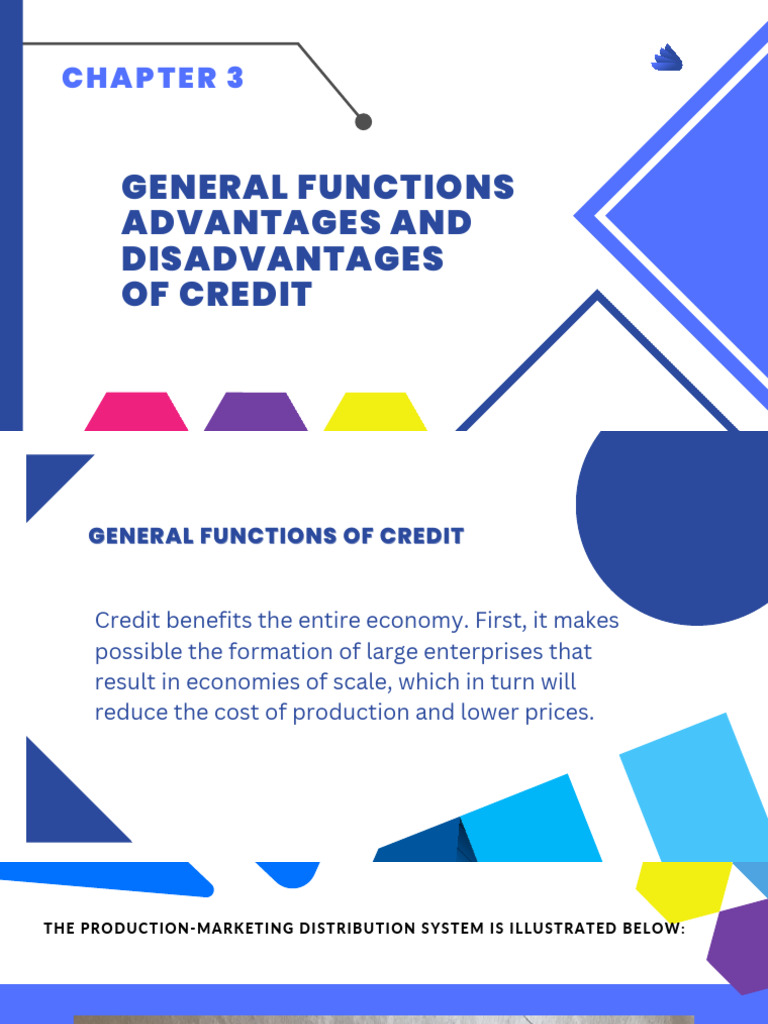 CHAPTER 3

GENERAL FUNCTIONS ADVANTAGES AND DISADVANTAGES OF CREDIT

GENERAL FUNCTIONS OF CREDIT

Credit benefits the entire economy. First, it makes possible the formation of large enterprises that result in economies of scale, which in turn will reduce the cost of production and lower prices.

THE PRODUCTION-MARKETING DISTRIBUTION SYSTEM IS ILLUSTRATED BELOW: